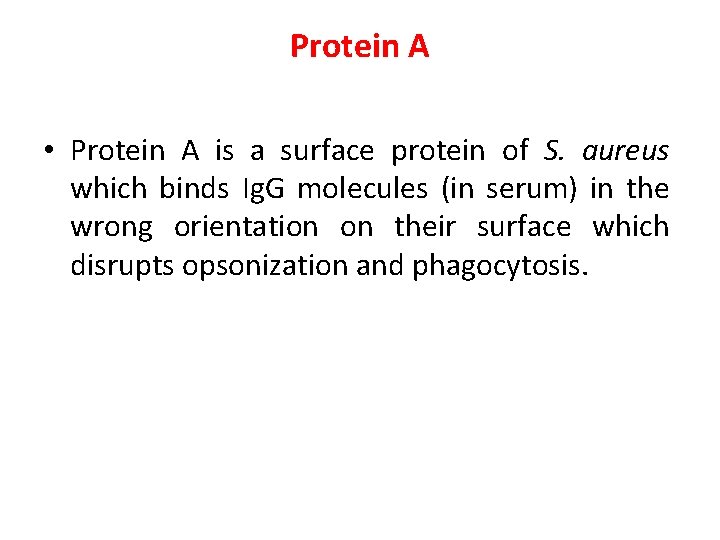 Protein A

• Protein A is a surface protein of S. aureus which binds IgG molecules (in serum) in the wrong orientation on their surface which disrupts opsonization and phagocytosis.